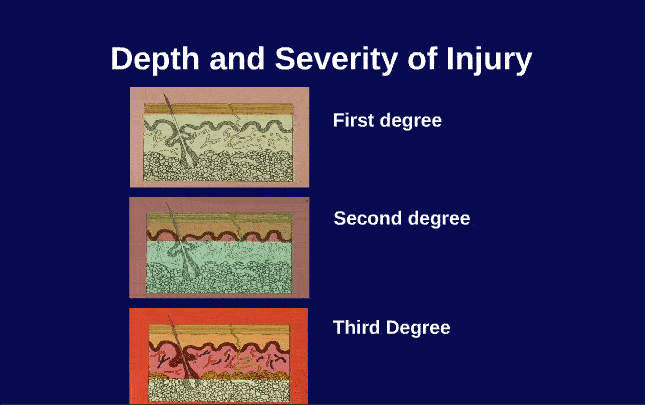 Depth and Severity of Injury

First degree

Second degree

Third Degree